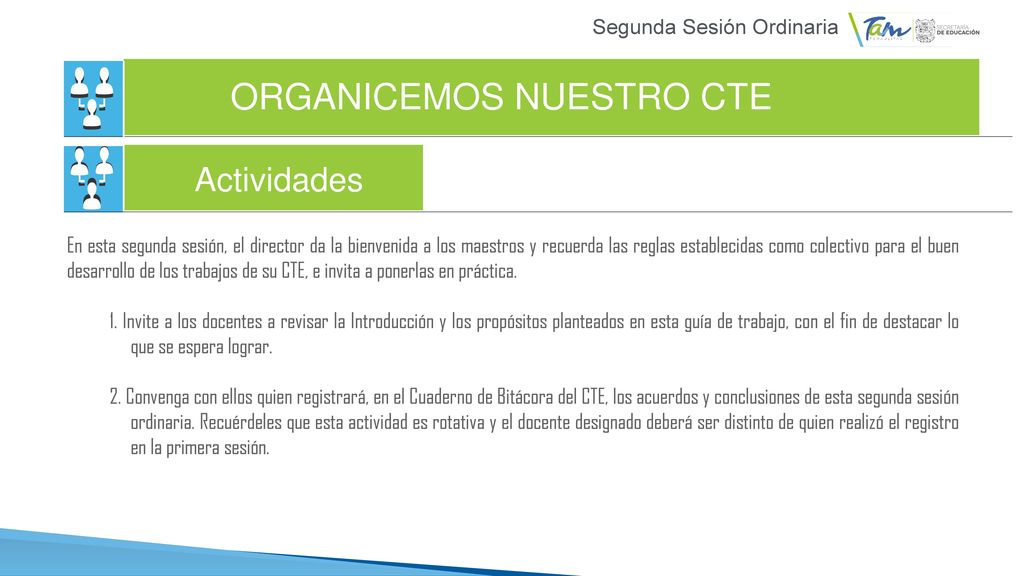 Segunda Sesión Ordinaria

Tam

SECRETARÍA DE EDUCACIÓN

ORGANICEMOS NUESTRO CTE

Actividades

En esta segunda sesión, el director da la bienvenida a los maestros y recuerda las reglas establecidas como colectivo para el buen desarrollo de los trabajos de su CTE, e invita a ponerlas en práctica.

1. Invite a los docentes a revisar la Introducción y los propósitos planteados en esta guía de trabajo, con el fin de destacar lo que se espera lograr.

2. Convenga con ellos quien registrará, en el Cuaderno de Bitácora del CTE, los acuerdos y conclusiones de esta segunda sesión ordinaria. Recuérdeles que esta actividad es rotativa y el docente designado deberá ser distinto de quien realizó el registro en la primera sesión.